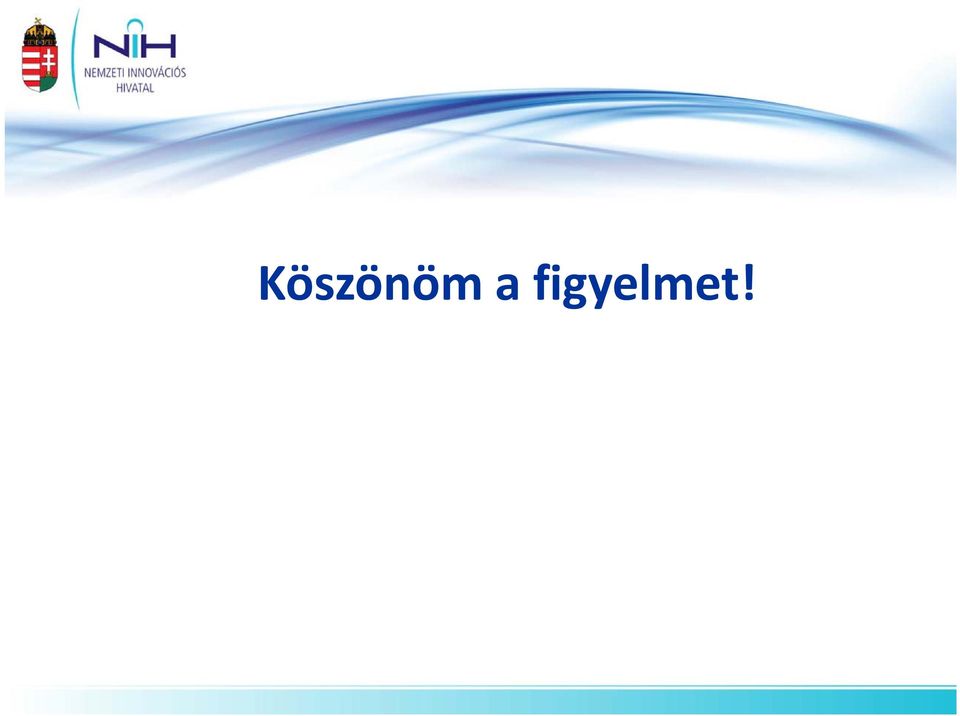 NIH
NEMZETI INNOVÁCIÓS HIVATAL

Köszönöm a figyelmet!